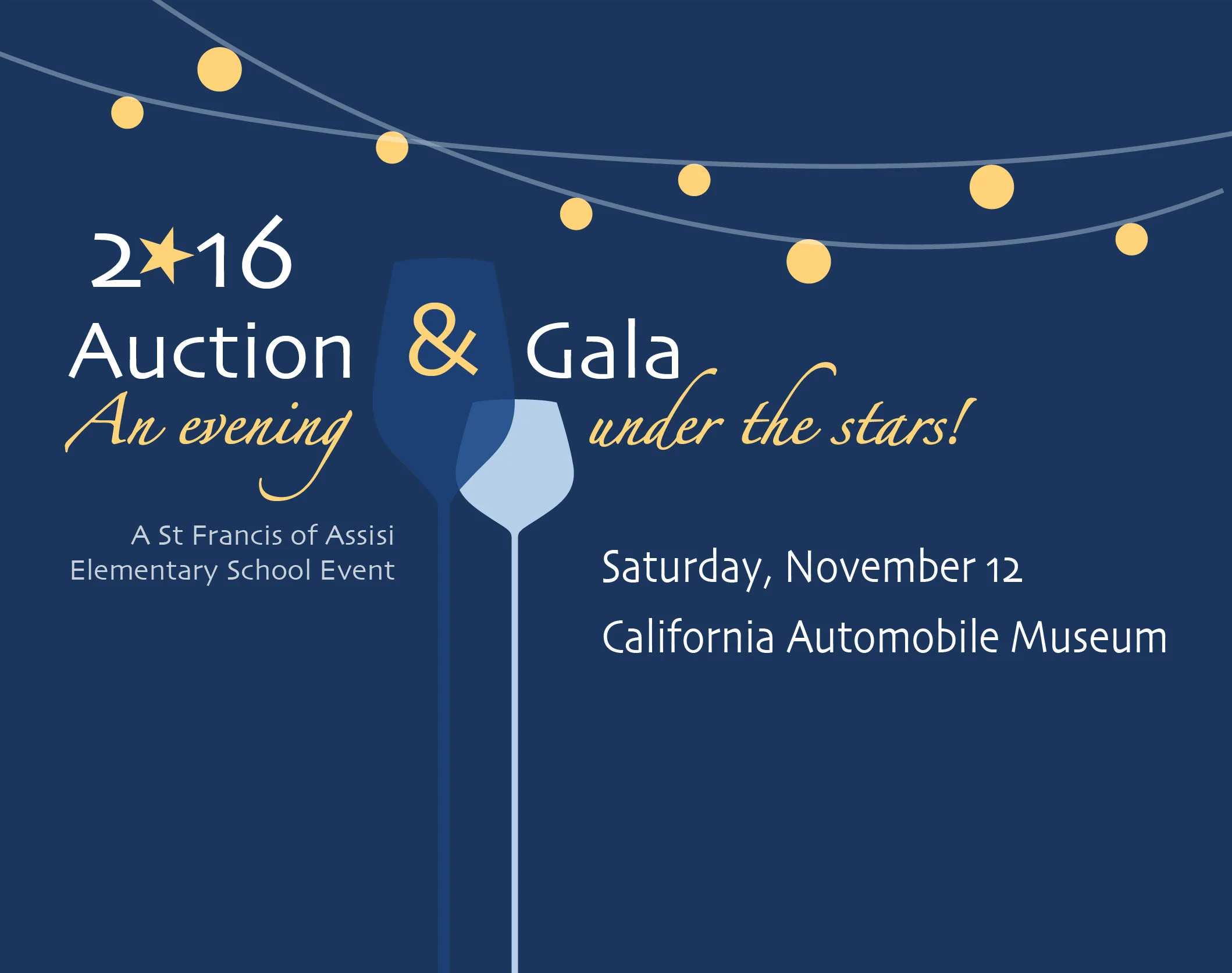 2★16
Auction & Gala
An evening under the stars!

A St Francis of Assisi Elementary School Event

Saturday, November 12
California Automobile Museum